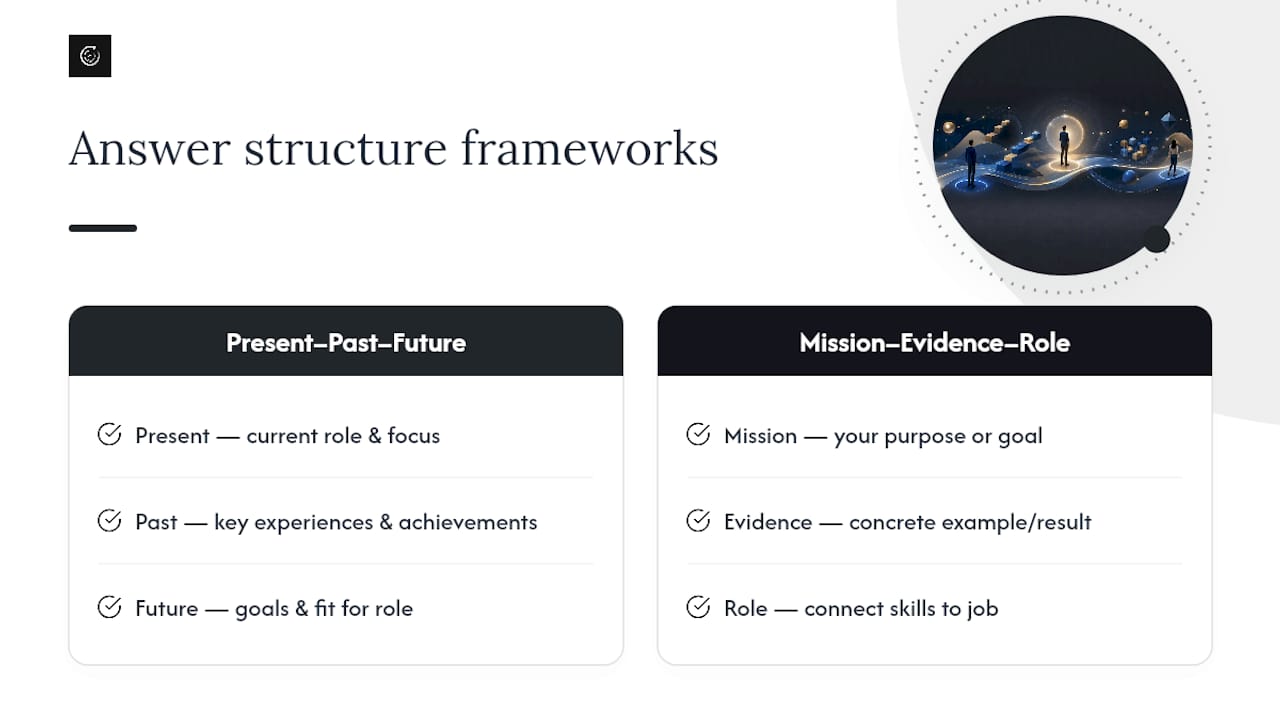 Answer structure frameworks

Present–Past–Future

Present — current role & focus

Past — key experiences & achievements

Future — goals & fit for role

Mission–Evidence–Role

Mission — your purpose or goal

Evidence — concrete example/result

Role — connect skills to job